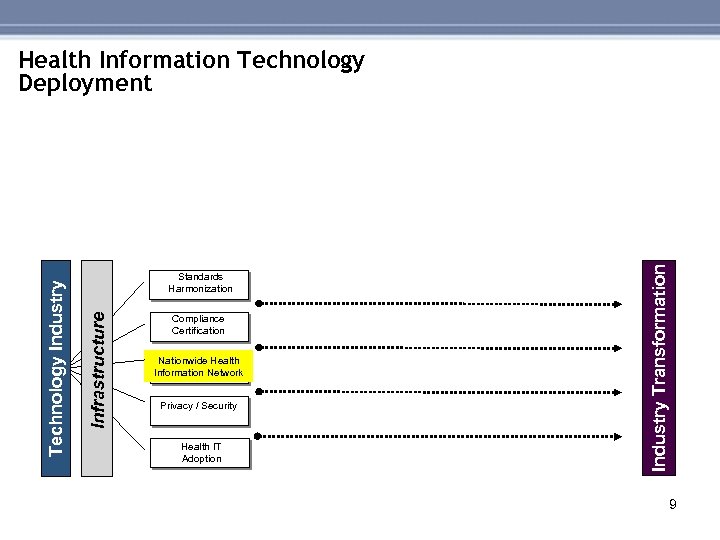 Health Information Technology Deployment

Technology Industry

Infrastructure

Standards Harmonization

Compliance Certification

Nationwide Health Information Network

Privacy / Security

Health IT Adoption

Industry Transformation

9